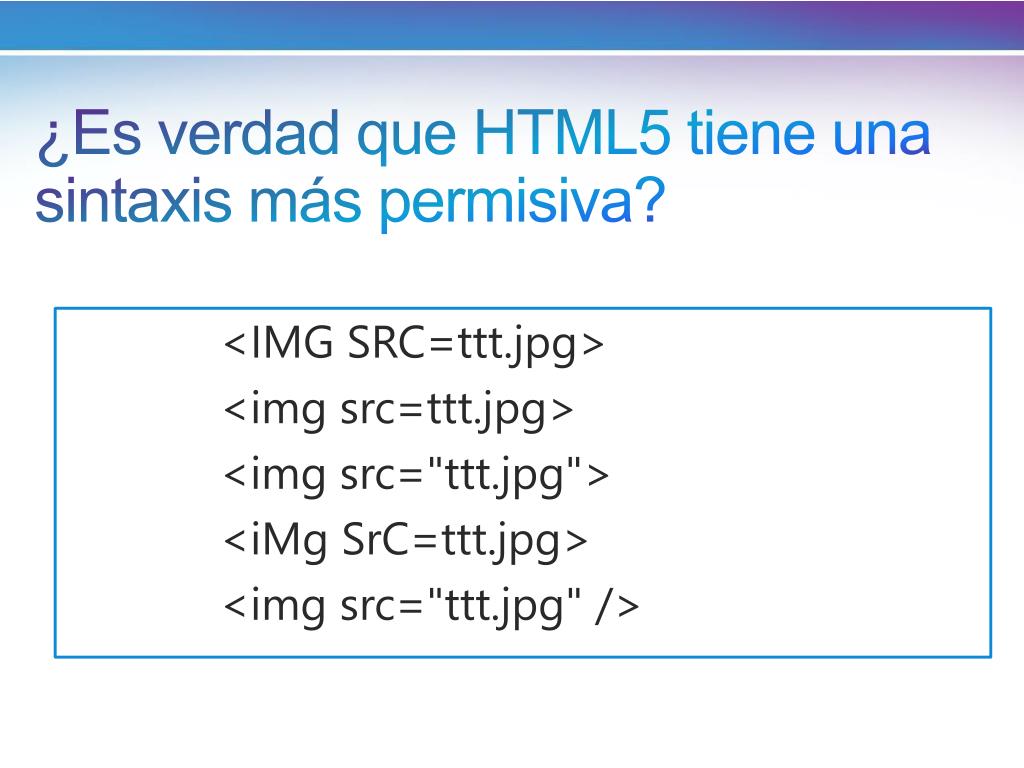 ¿Es verdad que HTML5 tiene una sintaxis más permisiva?

<IMG SRC=ttt.jpg>
<img src=ttt.jpg>
<img src="ttt.jpg">
<iMg SrC=ttt.jpg>
<img src="ttt.jpg" />